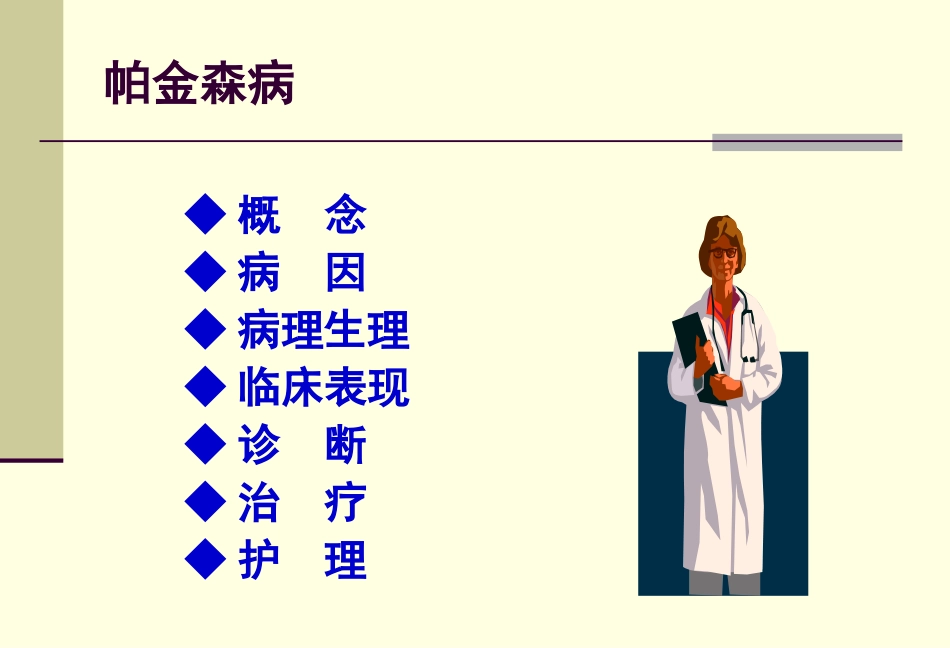 帕金森病

◆ 概　念
◆ 病　因
◆ 病理生理
◆ 临床表现
◆ 诊　断
◆ 治　疗
◆ 护　理